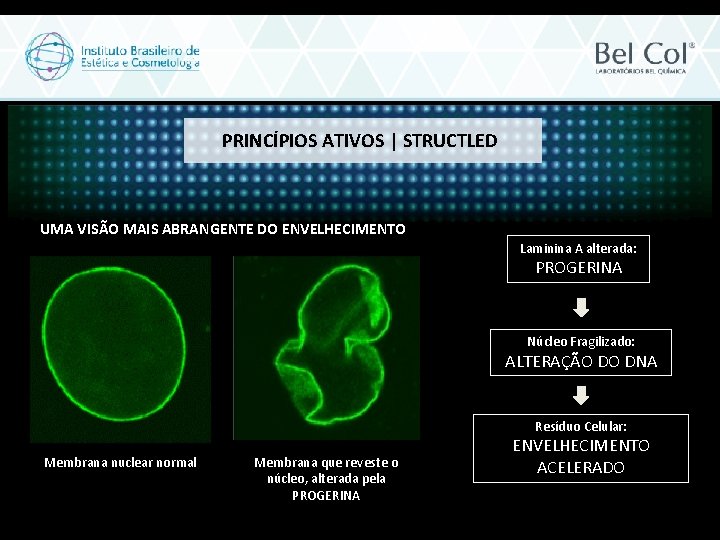 Instituto Brasileiro de Estética e Cosmetologia

Bel Col®
LABORATÓRIOS BEL QUÍMICA

PRINCÍPIOS ATIVOS | STRUCTLED

UMA VISÃO MAIS ABRANGENTE DO ENVELHECIMENTO

Membrana nuclear normal

Membrana que reveste o núcleo, alterada pela PROGERINA

Laminina A alterada:
PROGERINA

Núcleo Fragilizado:
ALTERAÇÃO DO DNA

Resíduo Celular:
ENVELHECIMENTO ACELERADO